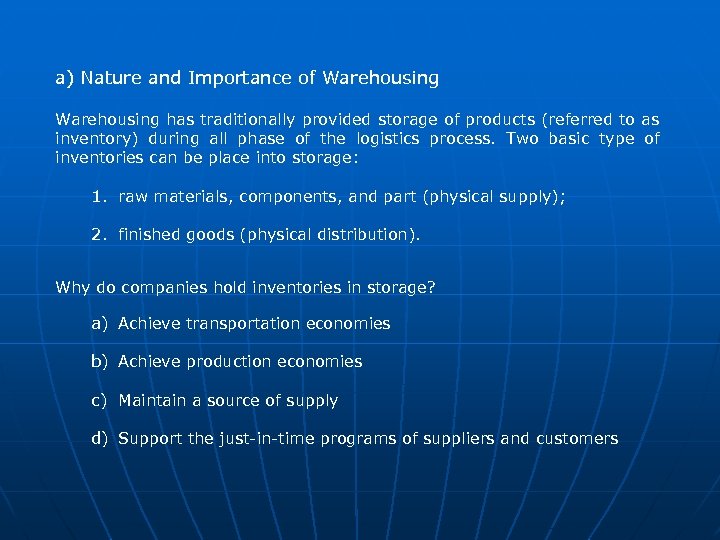 a) Nature and Importance of Warehousing

Warehousing has traditionally provided storage of products (referred to as inventory) during all phase of the logistics process. Two basic type of inventories can be place into storage:

1. raw materials, components, and part (physical supply);

2. finished goods (physical distribution).

Why do companies hold inventories in storage?

a) Achieve transportation economies

b) Achieve production economies

c) Maintain a source of supply

d) Support the just-in-time programs of suppliers and customers